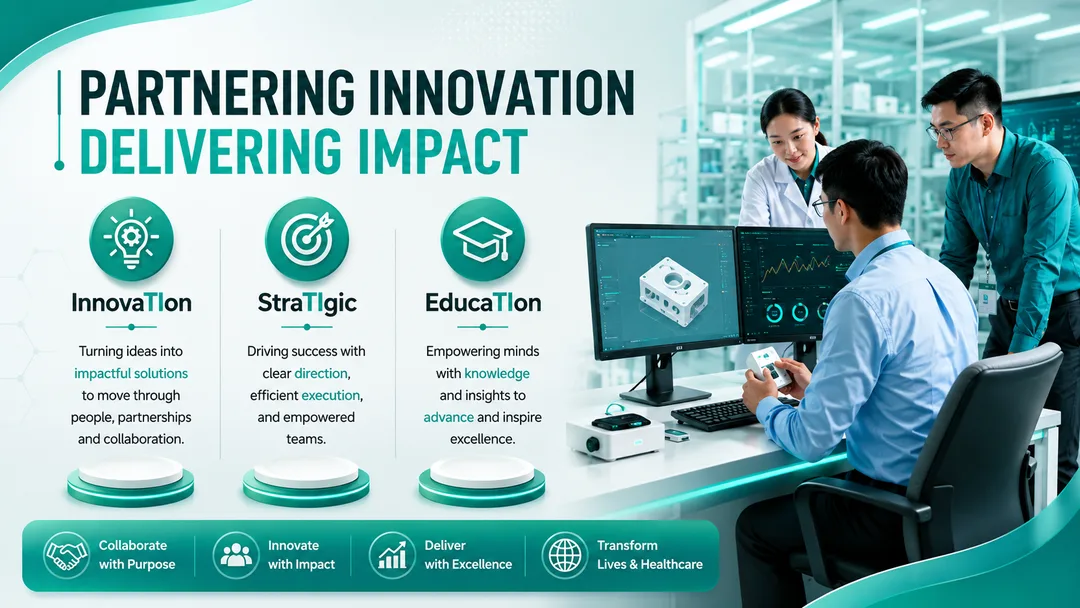 PARTNERING INNOVATION
DELIVERING IMPACT

InnovaTIon

Turning ideas into impactful solutions to move through people, partnerships and collaboration.

StraTIgic

Driving success with clear direction, efficient execution, and empowered teams.

EducaTIon

Empowering minds with knowledge and insights to advance and inspire excellence.

Collaborate with Purpose

Innovate with Impact

Deliver with Excellence

Transform Lives & Healthcare